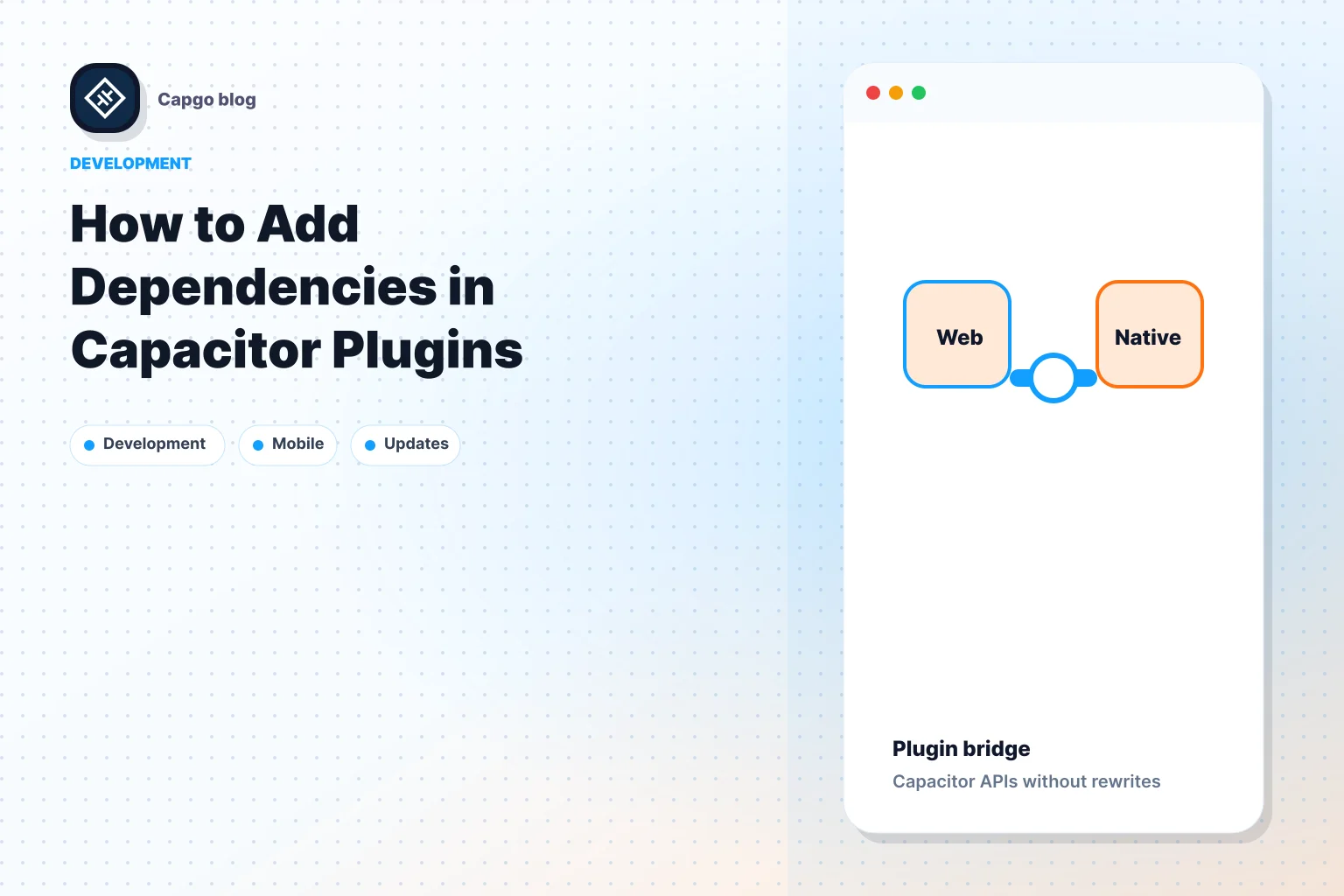 Capgo blog

DEVELOPMENT

How to Add Dependencies in Capacitor Plugins

Development
Mobile
Updates

Web
Native

Plugin bridge
Capacitor APIs without rewrites